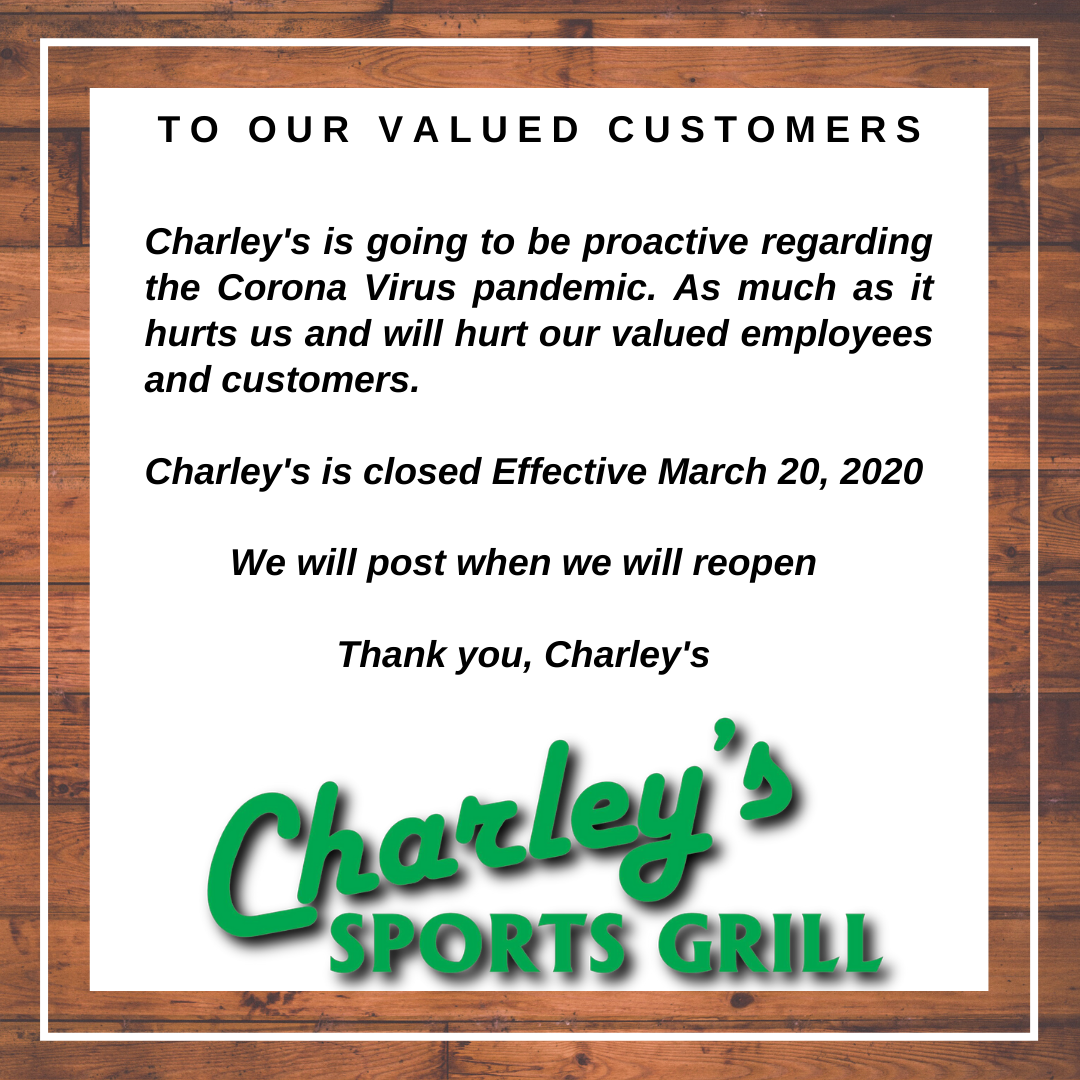 TO OUR VALUED CUSTOMERS

Charley's is going to be proactive regarding the Corona Virus pandemic. As much as it hurts us and will hurt our valued employees and customers.

Charley's is closed Effective March 20, 2020

We will post when we will reopen

Thank you, Charley's

Charley's
SPORTS GRILL